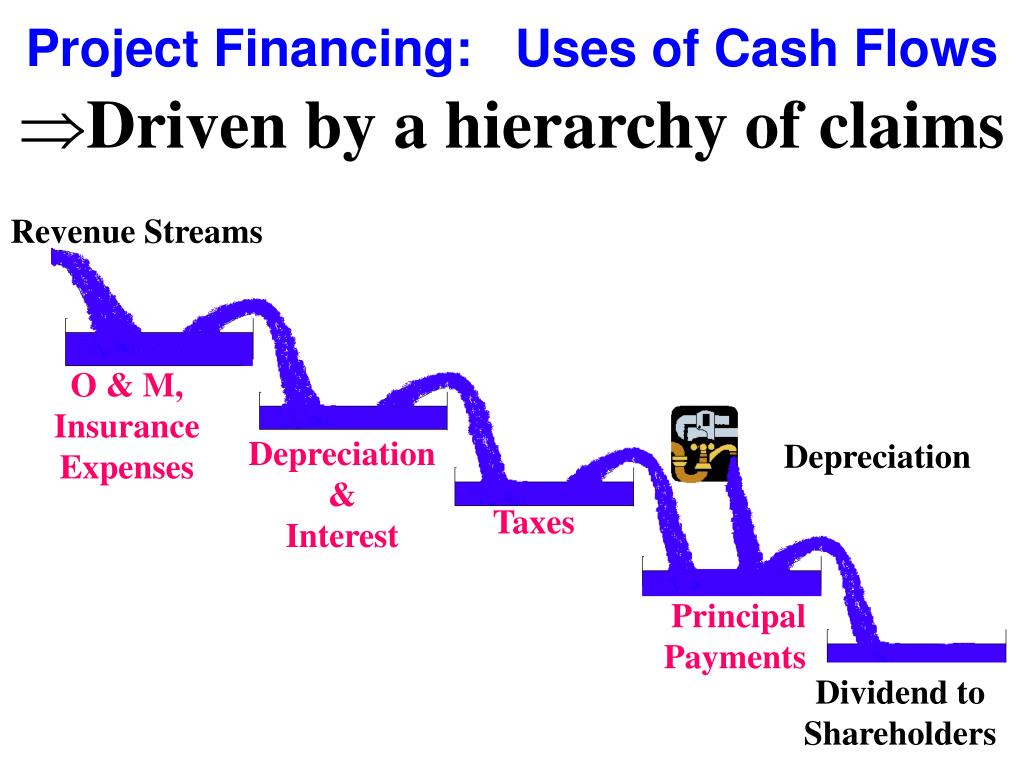 Project Financing: Uses of Cash Flows

$\Rightarrow$Driven by a hierarchy of claims

Revenue Streams

O & M, Insurance Expenses

Depreciation & Interest

Taxes

Depreciation

Principal Payments

Dividend to Shareholders